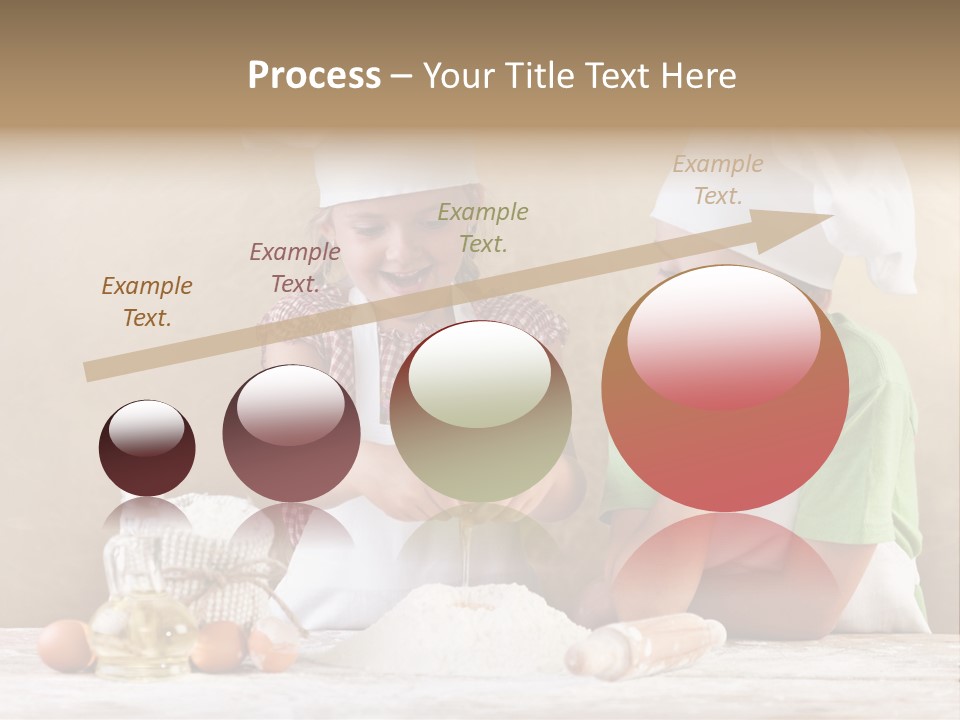 Process – Your Title Text Here

Example Text.

Example Text.

Example Text.

Example Text.